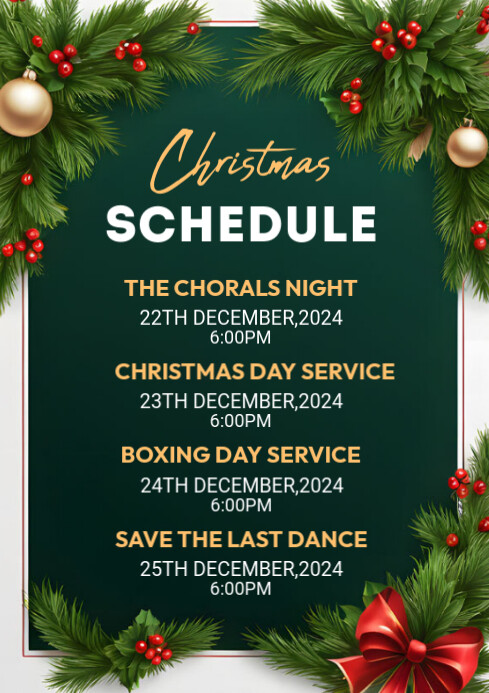 Christmas
SCHEDULE

THE CHORALS NIGHT
22TH DECEMBER,2024
6:00PM

CHRISTMAS DAY SERVICE
23TH DECEMBER,2024
6:00PM

BOXING DAY SERVICE
24TH DECEMBER,2024
6:00PM

SAVE THE LAST DANCE
25TH DECEMBER,2024
6:00PM